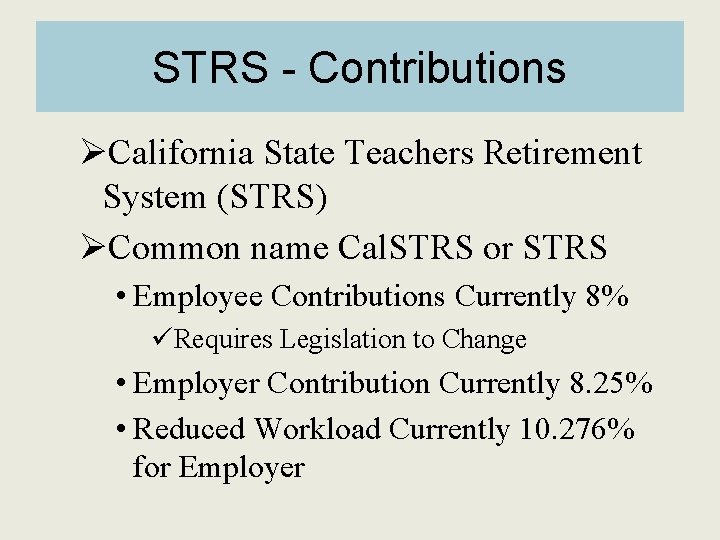 STRS - Contributions

➢California State Teachers Retirement System (STRS)

➢Common name CalSTRS or STRS

• Employee Contributions Currently 8%

✓Requires Legislation to Change

• Employer Contribution Currently 8.25%

• Reduced Workload Currently 10.276% for Employer